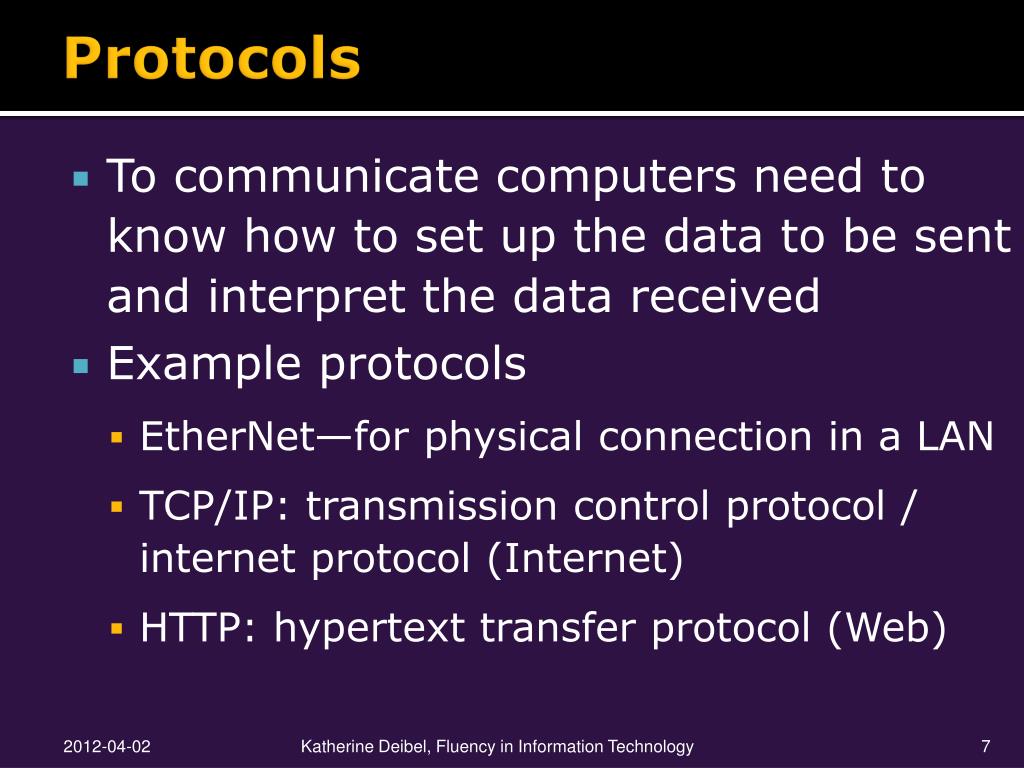 Protocols

▪ To communicate computers need to know how to set up the data to be sent and interpret the data received

▪ Example protocols

▪ EtherNet—for physical connection in a LAN

▪ TCP/IP: transmission control protocol / internet protocol (Internet)

▪ HTTP: hypertext transfer protocol (Web)

2012-04-02 Katherine Deibel, Fluency in Information Technology 7